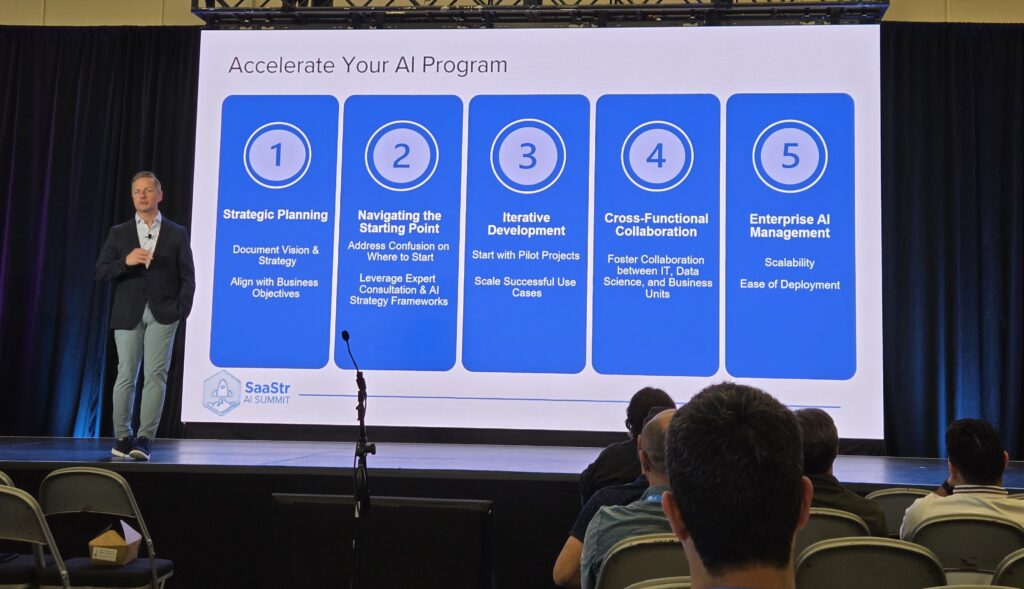 Accelerate Your AI Program

1
Strategic Planning
Document Vision & Strategy
Align with Business Objectives

2
Navigating the Starting Point
Address Confusion on Where to Start
Leverage Expert Consultation & AI Strategy Frameworks

3
Iterative Development
Start with Pilot Projects
Scale Successful Use Cases

4
Cross-Functional Collaboration
Foster Collaboration between IT, Data Science, and Business Units

5
Enterprise AI Management
Scalability
Ease of Deployment

SaaStr
AI SUMMIT